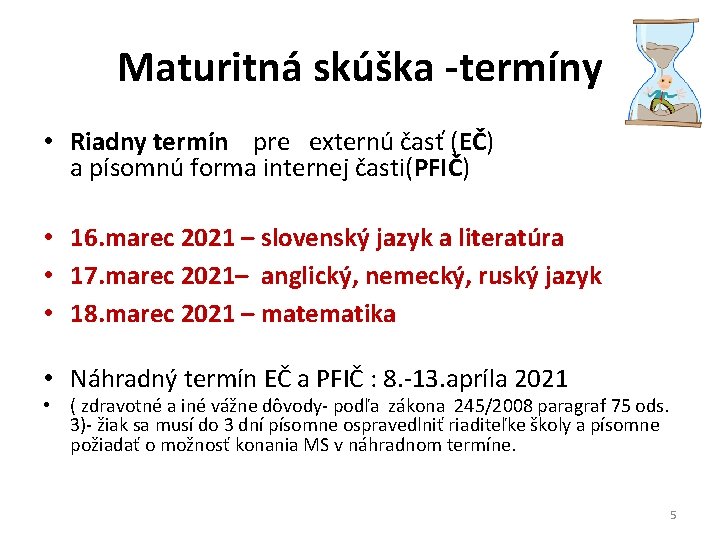 Maturitná skúška -termíny

• Riadny termín pre externú časť (EČ) a písomnú forma internej časti(PFIČ)

• 16.marec 2021 – slovenský jazyk a literatúra
• 17.marec 2021– anglický, nemecký, ruský jazyk
• 18.marec 2021 – matematika

• Náhradný termín EČ a PFIČ : 8.-13.apríla 2021
• ( zdravotné a iné vážne dôvody- podľa zákona 245/2008 paragraf 75 ods. 3)- žiak sa musí do 3 dní písomne ospravedlniť riaditeľke školy a písomne požiadať o možnosť konania MS v náhradnom termíne.

5